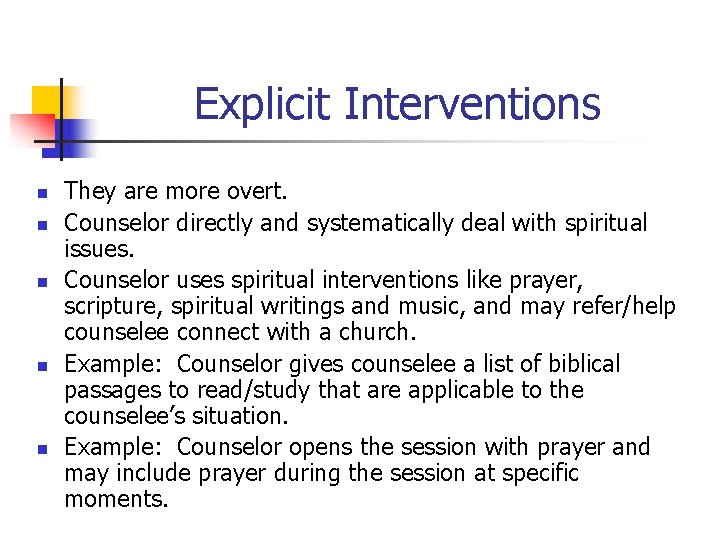 Explicit Interventions

- They are more overt.
- Counselor directly and systematically deal with spiritual issues.
- Counselor uses spiritual interventions like prayer, scripture, spiritual writings and music, and may refer/help counselee connect with a church.
- Example: Counselor gives counselee a list of biblical passages to read/study that are applicable to the counselee's situation.
- Example: Counselor opens the session with prayer and may include prayer during the session at specific moments.